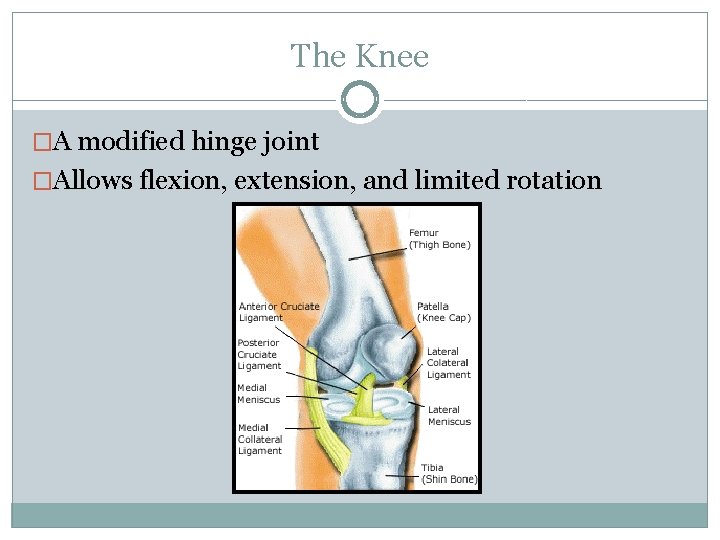 The Knee

□A modified hinge joint

□Allows flexion, extension, and limited rotation

Femur (Thigh Bone)

Anterior Cruciate Ligament

Patella (Knee Cap)

Posterior Cruciate Ligament

Lateral Colateral Ligament

Medial Meniscus

Lateral Meniscus

Medial Collateral Ligament

Tibia (Shin Bone)